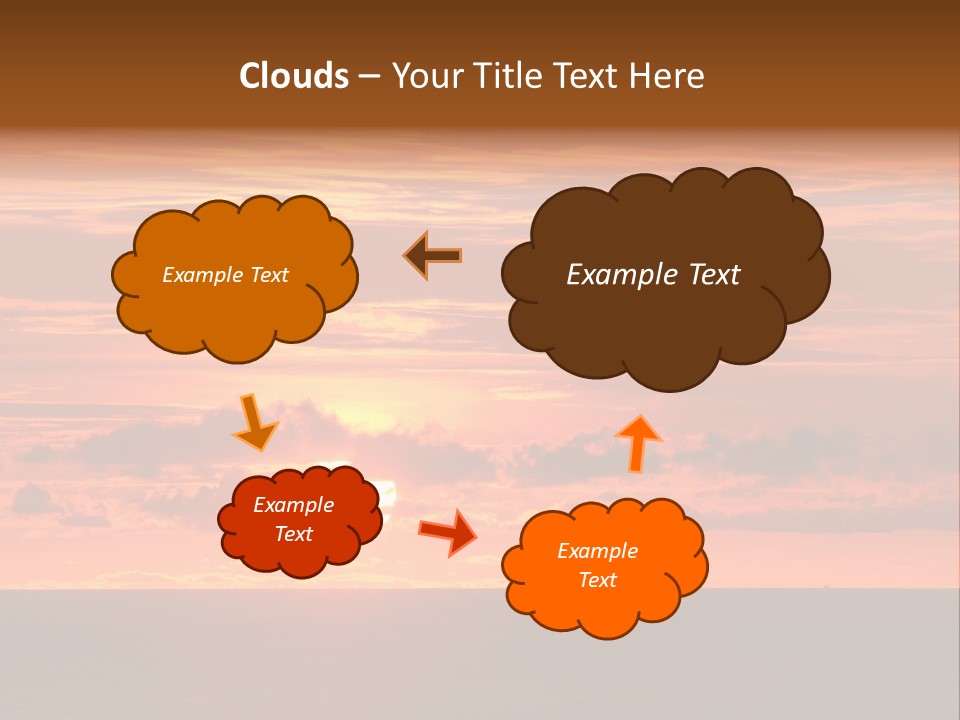 Clouds – Your Title Text Here

Example Text

Example Text

Example Text

Example Text